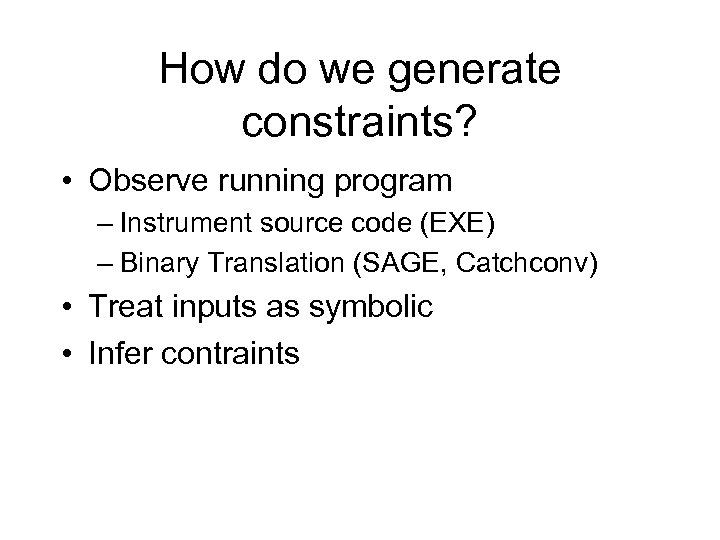 How do we generate constraints?

• Observe running program
– Instrument source code (EXE)
– Binary Translation (SAGE, Catchconv)
• Treat inputs as symbolic
• Infer contraints